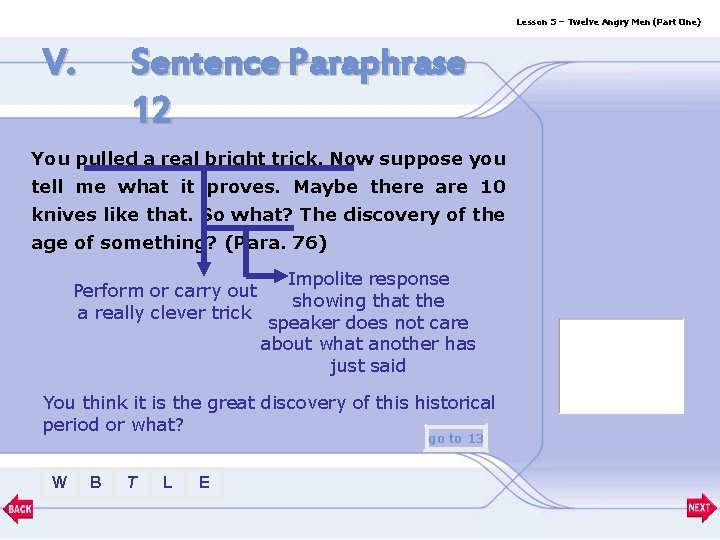 Lesson 5 – Twelve Angry Men (Part One)

V. Sentence Paraphrase 12

You pulled a real bright trick. Now suppose you tell me what it proves. Maybe there are 10 knives like that. So what? The discovery of the age of something? (Para. 76)

Perform or carry out a really clever trick

Impolite response showing that the speaker does not care about what another has just said

You think it is the great discovery of this historical period or what?

go to 13

W B T L E

BACK

NEXT